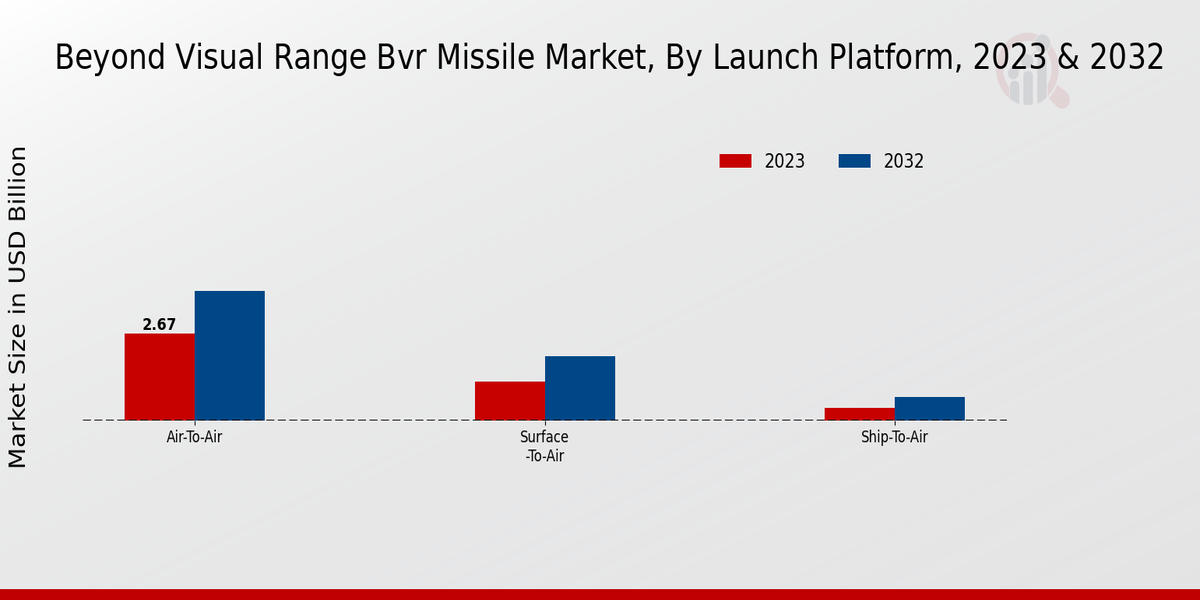 Beyond Visual Range Bvr Missile Market, By Launch Platform, 2023 & 2032

2023
2032

Market Size in USD Billion

2.67

Air-To-Air
Surface -To-Air
Ship-To-Air